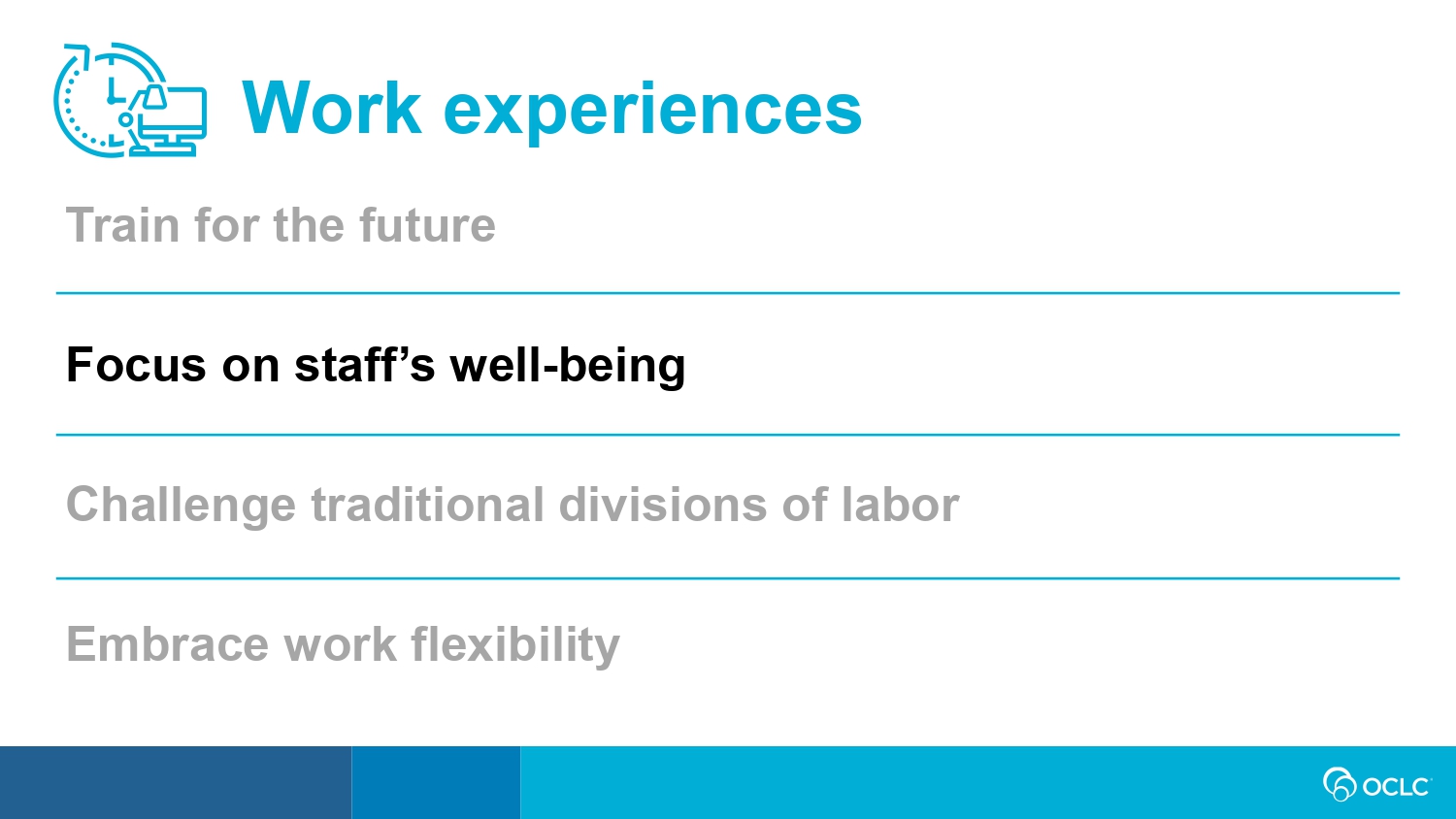 Work experiences

Train for the future

Focus on staff's well-being

Challenge traditional divisions of labor

Embrace work flexibility

OCLC